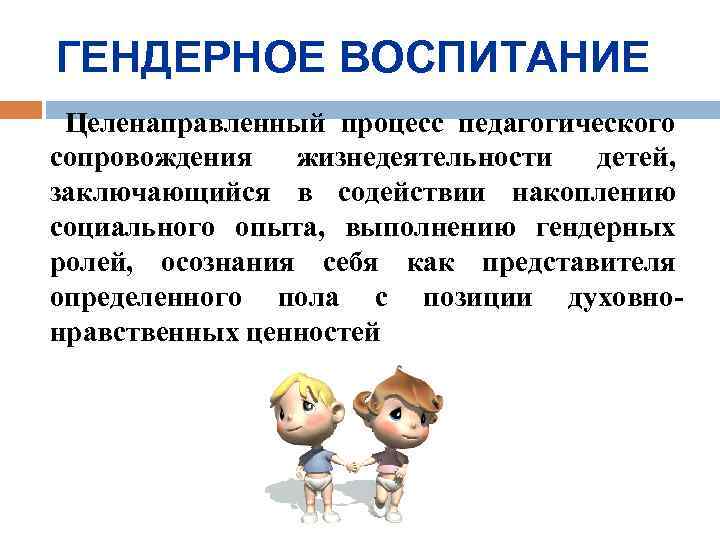 ГЕНДЕРНОЕ ВОСПИТАНИЕ

Целенаправленный процесс педагогического сопровождения жизнедеятельности детей, заключающийся в содействии накоплению социального опыта, выполнению гендерных ролей, осознания себя как представителя определенного пола с позиции духовно-нравственных ценностей